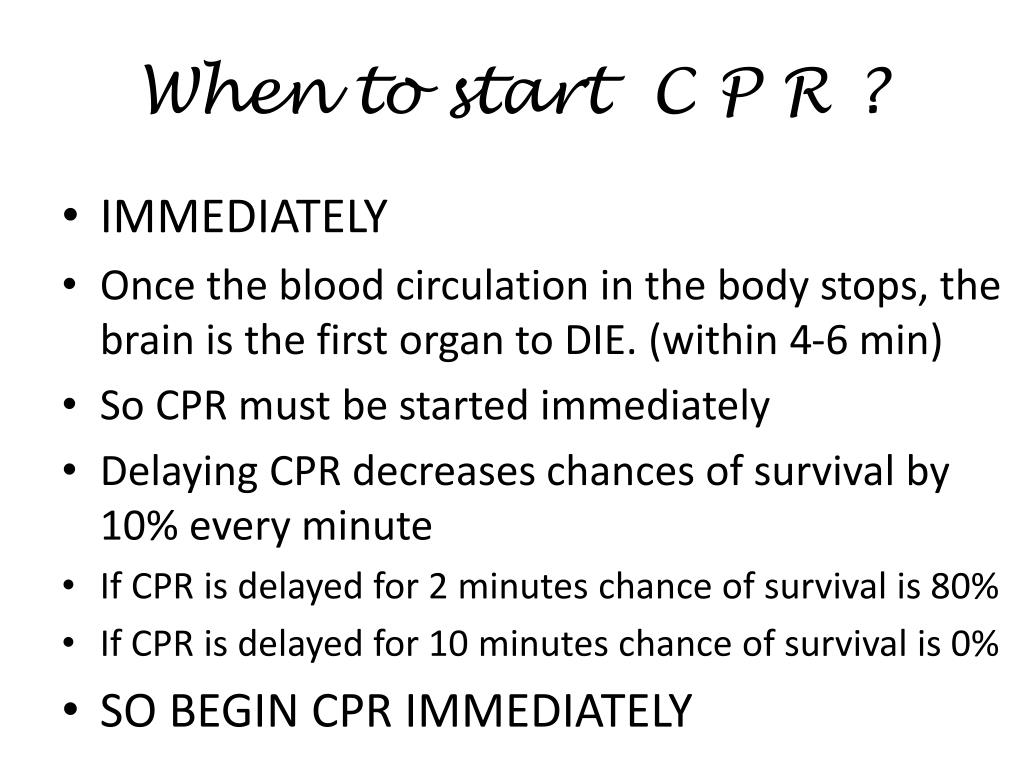 When to start C P R ?

• IMMEDIATELY
• Once the blood circulation in the body stops, the brain is the first organ to DIE. (within 4-6 min)
• So CPR must be started immediately
• Delaying CPR decreases chances of survival by 10% every minute
• If CPR is delayed for 2 minutes chance of survival is 80%
• If CPR is delayed for 10 minutes chance of survival is 0%
• SO BEGIN CPR IMMEDIATELY